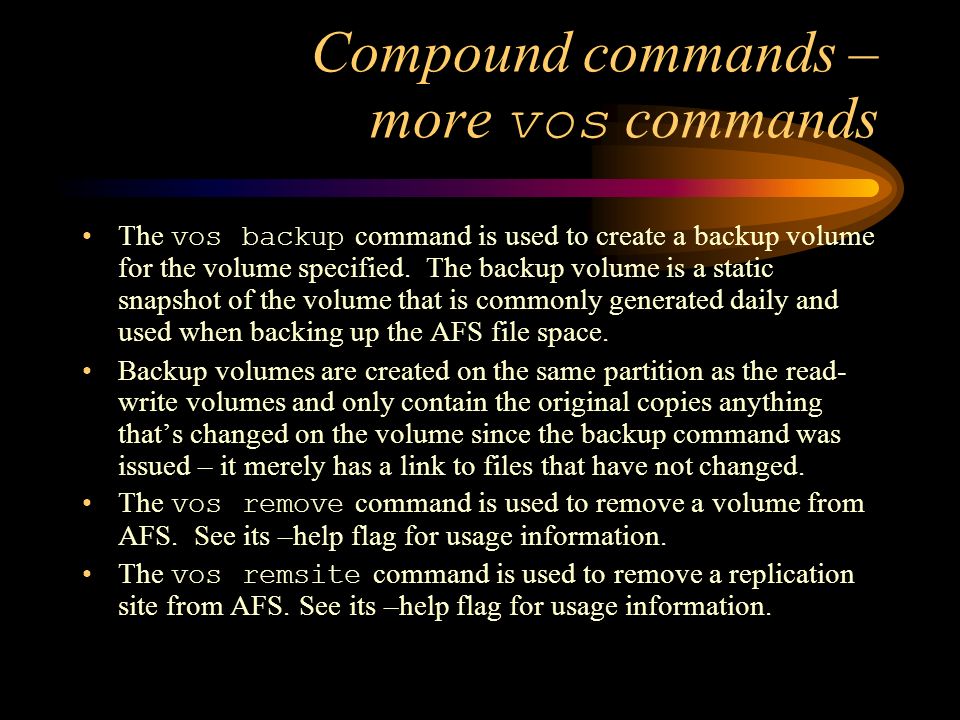 Compound commands – more vos commands

• The vos backup command is used to create a backup volume for the volume specified. The backup volume is a static snapshot of the volume that is commonly generated daily and used when backing up the AFS file space.

• Backup volumes are created on the same partition as the read-write volumes and only contain the original copies anything that's changed on the volume since the backup command was issued – it merely has a link to files that have not changed.

• The vos remove command is used to remove a volume from AFS. See its –help flag for usage information.

• The vos remsite command is used to remove a replication site from AFS. See its –help flag for usage information.